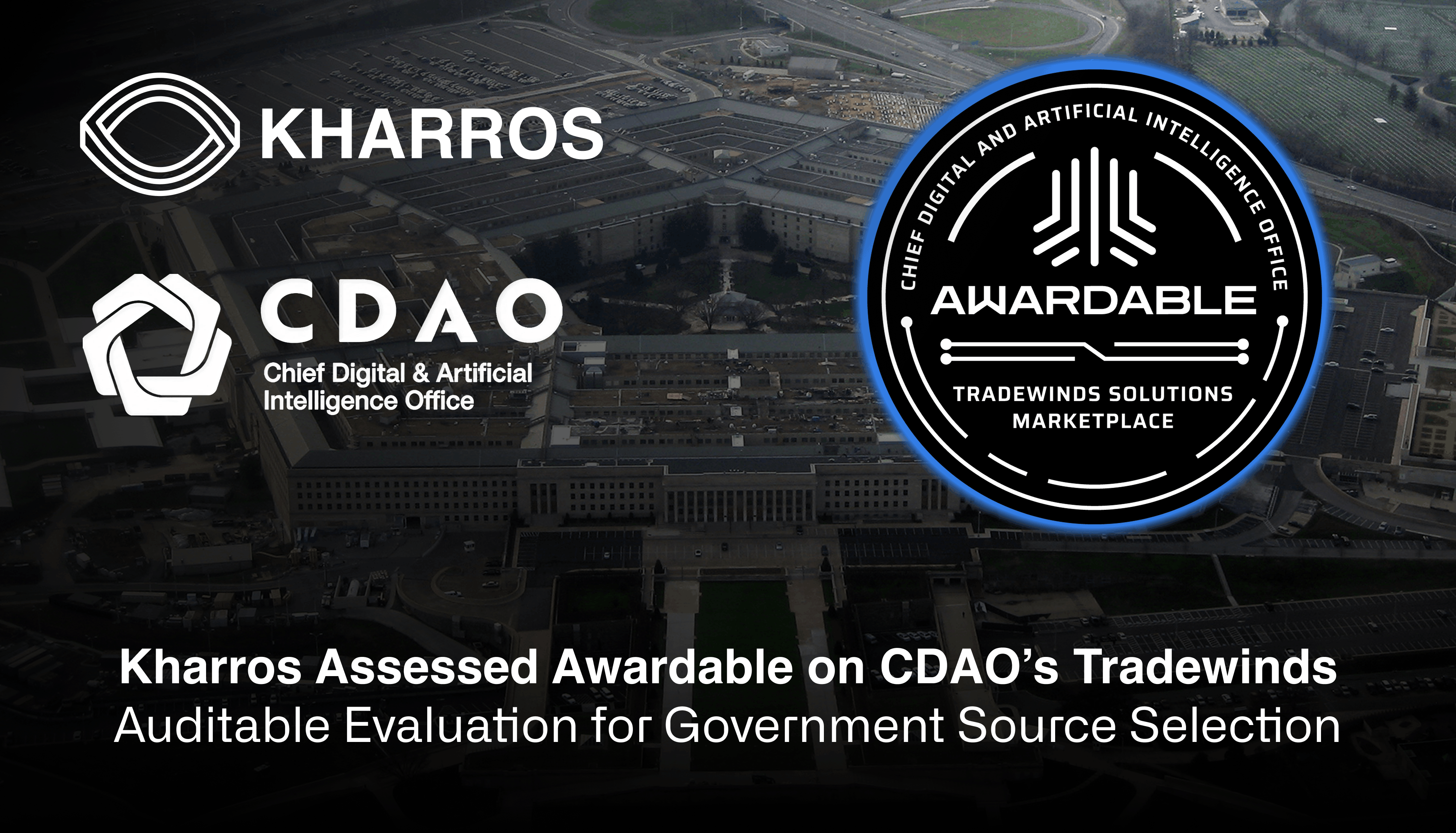 KHARROS

CDAO
Chief Digital & Artificial Intelligence Office

CHIEF DIGITAL AND ARTIFICIAL INTELLIGENCE OFFICE
AWARDABLE
TRADEWINDS SOLUTIONS MARKETPLACE

Kharros Assessed Awardable on CDAO's Tradewinds
Auditable Evaluation for Government Source Selection